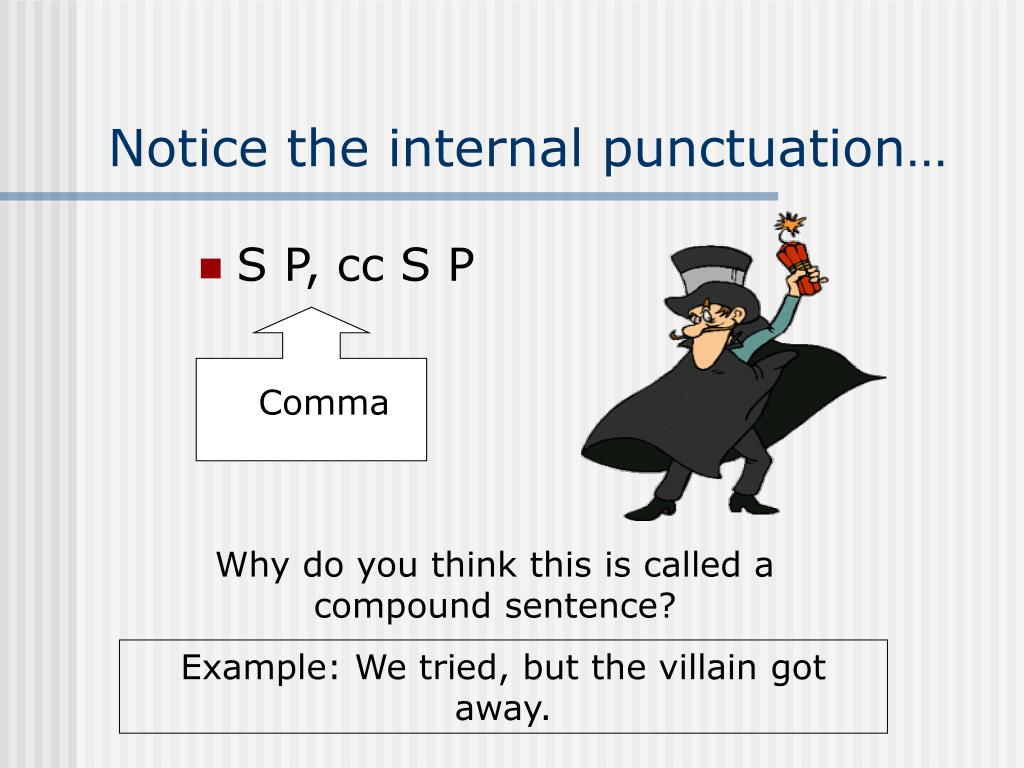 Notice the internal punctuation…

S P, cc S P

Comma

Why do you think this is called a compound sentence?

Example: We tried, but the villain got away.